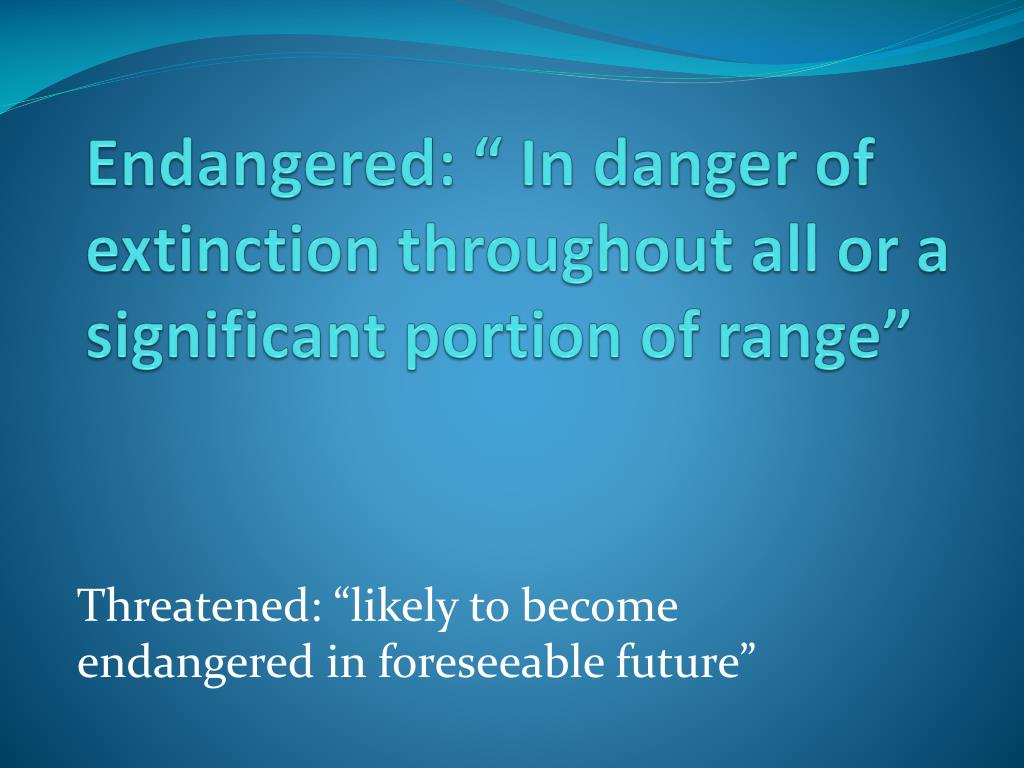 Endangered: “ In danger of extinction throughout all or a significant portion of range”

Threatened: “likely to become endangered in foreseeable future”